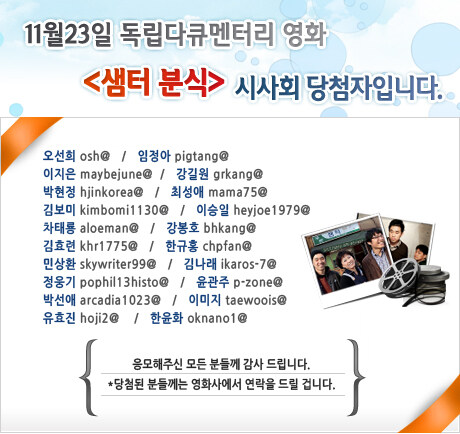 11월23일 독립다큐멘터리 영화

<샘터 분식> 시사회 당첨자입니다.

오선희 osh@ / 임정아 pigtang@
이지은 maybejune@ / 강길원 grkang@
박현정 hjinkorea@ / 최성애 mama75@
김보미 kimbomi1130@ / 이승일 heyjoe1979@
차태룡 aloeman@ / 강봉호 bhkang@
김효련 khr1775@ / 한규홍 chpfan@
민상환 skywriter99@ / 김나래 ikaros-7@
정웅기 pophil13histo@ / 윤관주 p-zone@
박선애 arcadia1023@ / 이미지 taewoois@
유효진 hoji2@ / 한윤화 oknano1@

응모해주신 모든 분들께 감사 드립니다.
*당첨된 분들께는 영화사에서 연락을 드릴 겁니다.